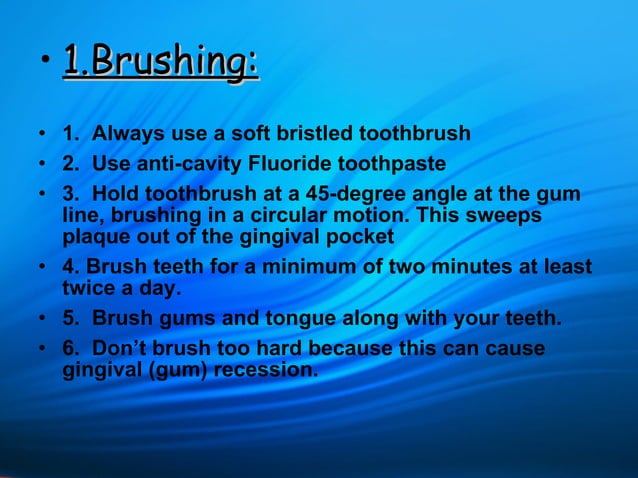 • 1.Brushing:

• 1. Always use a soft bristled toothbrush
• 2. Use anti-cavity Fluoride toothpaste
• 3. Hold toothbrush at a 45-degree angle at the gum line, brushing in a circular motion. This sweeps plaque out of the gingival pocket
• 4. Brush teeth for a minimum of two minutes at least twice a day.
• 5. Brush gums and tongue along with your teeth.
• 6. Don't brush too hard because this can cause gingival (gum) recession.